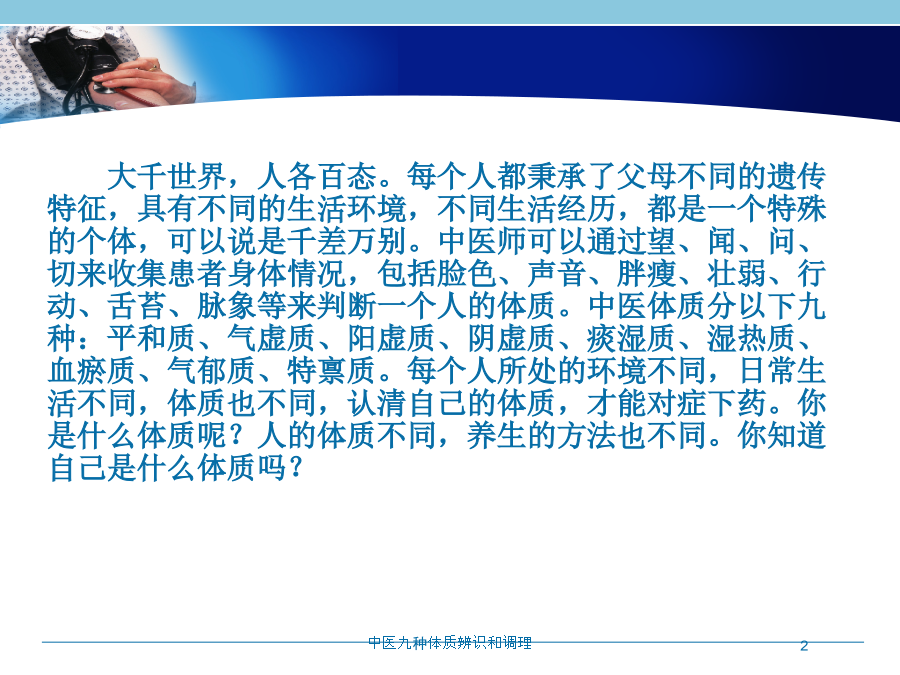 大千世界，人各百态。每个人都秉承了父母不同的遗传特征，具有不同的生活环境，不同生活经历，都是一个特殊的个体，可以说是千差万别。中医师可以通过望、闻、问、切来收集患者身体情况，包括脸色、声音、胖瘦、壮弱、行动、舌苔、脉象等来判断一个人的体质。中医体质分以下九种：平和质、气虚质、阳虚质、阴虚质、痰湿质、湿热质、血瘀质、气郁质、特禀质。每个人所处的环境不同，日常生活不同，体质也不同，认清自己的体质，才能对症下药。你是什么体质呢？人的体质不同，养生的方法也不同。你知道自己是什么体质吗？

中医九种体质辨识和调理

2